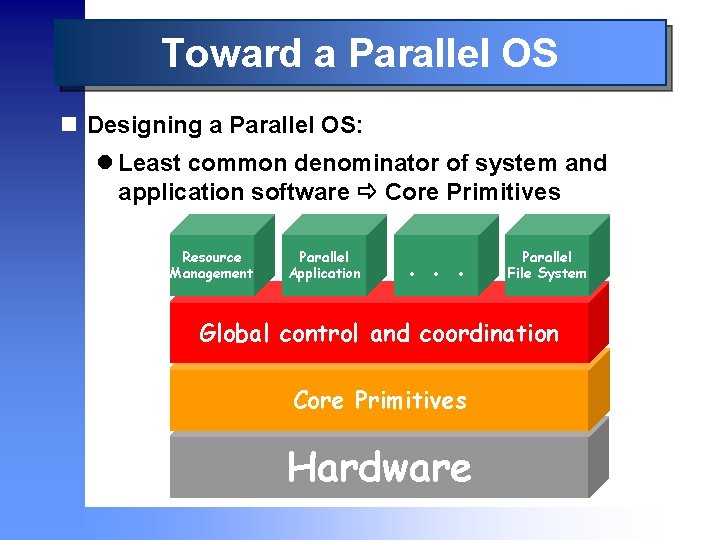 Toward a Parallel OS

Designing a Parallel OS:

Least common denominator of system and application software ⇨ Core Primitives

Resource Management

Parallel Application

. . .

Parallel File System

Global control and coordination

Core Primitives

Hardware